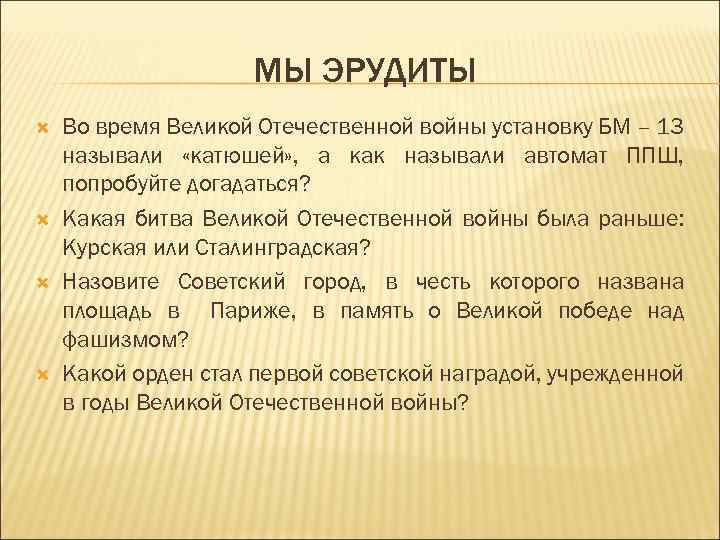 МЫ ЭРУДИТЫ

Во время Великой Отечественной войны установку БМ – 13 называли «катюшей», а как называли автомат ППШ, попробуйте догадаться?

Какая битва Великой Отечественной войны была раньше: Курская или Сталинградская?

Назовите Советский город, в честь которого названа площадь в Париже, в память о Великой победе над фашизмом?

Какой орден стал первой советской наградой, учрежденной в годы Великой Отечественной войны?